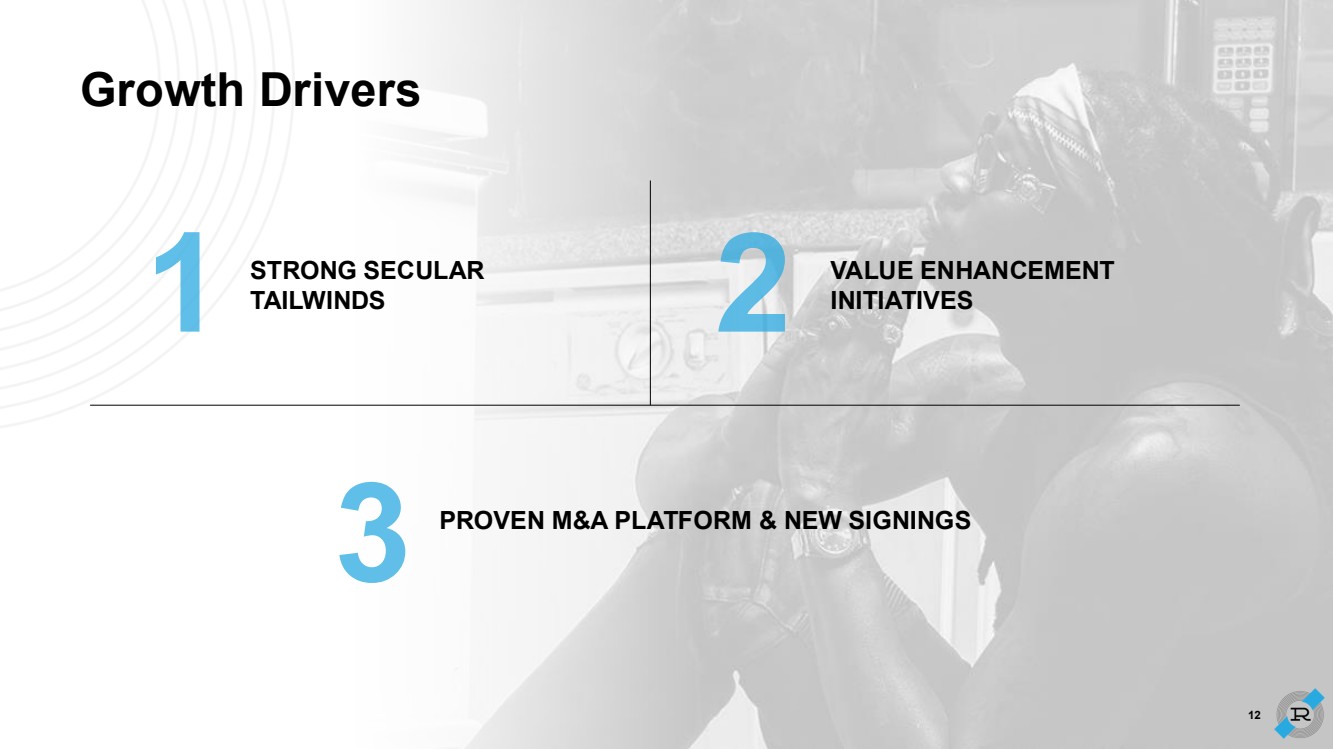 Growth Drivers

1 STRONG SECULAR TAILWINDS

2 VALUE ENHANCEMENT INITIATIVES

3 PROVEN M&A PLATFORM & NEW SIGNINGS

12

R